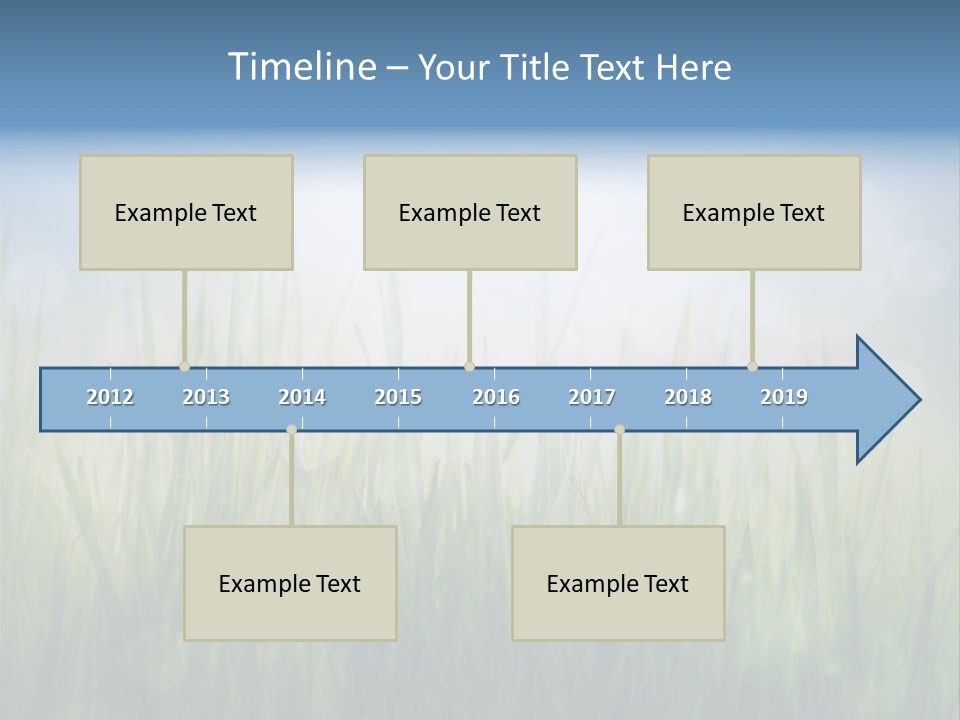 Timeline – Your Title Text Here

Example Text

Example Text

Example Text

2012 2013 2014 2015 2016 2017 2018 2019

Example Text

Example Text